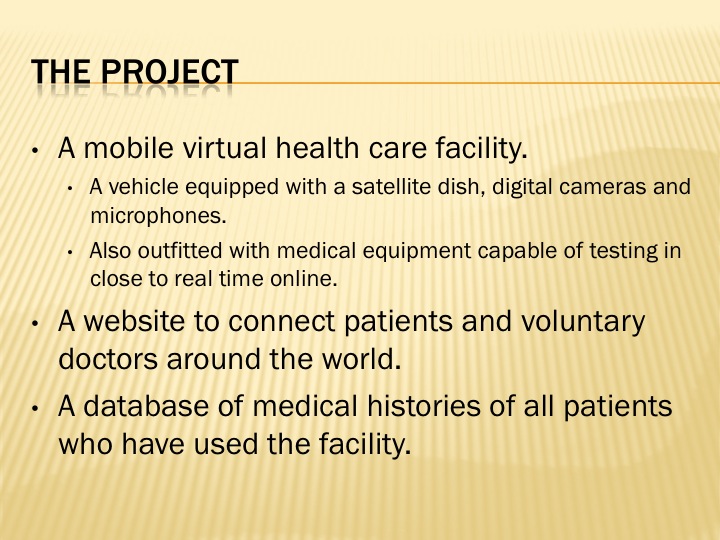 THE PROJECT

• A mobile virtual health care facility.
  • A vehicle equipped with a satellite dish, digital cameras and microphones.
  • Also outfitted with medical equipment capable of testing in close to real time online.
• A website to connect patients and voluntary doctors around the world.
• A database of medical histories of all patients who have used the facility.